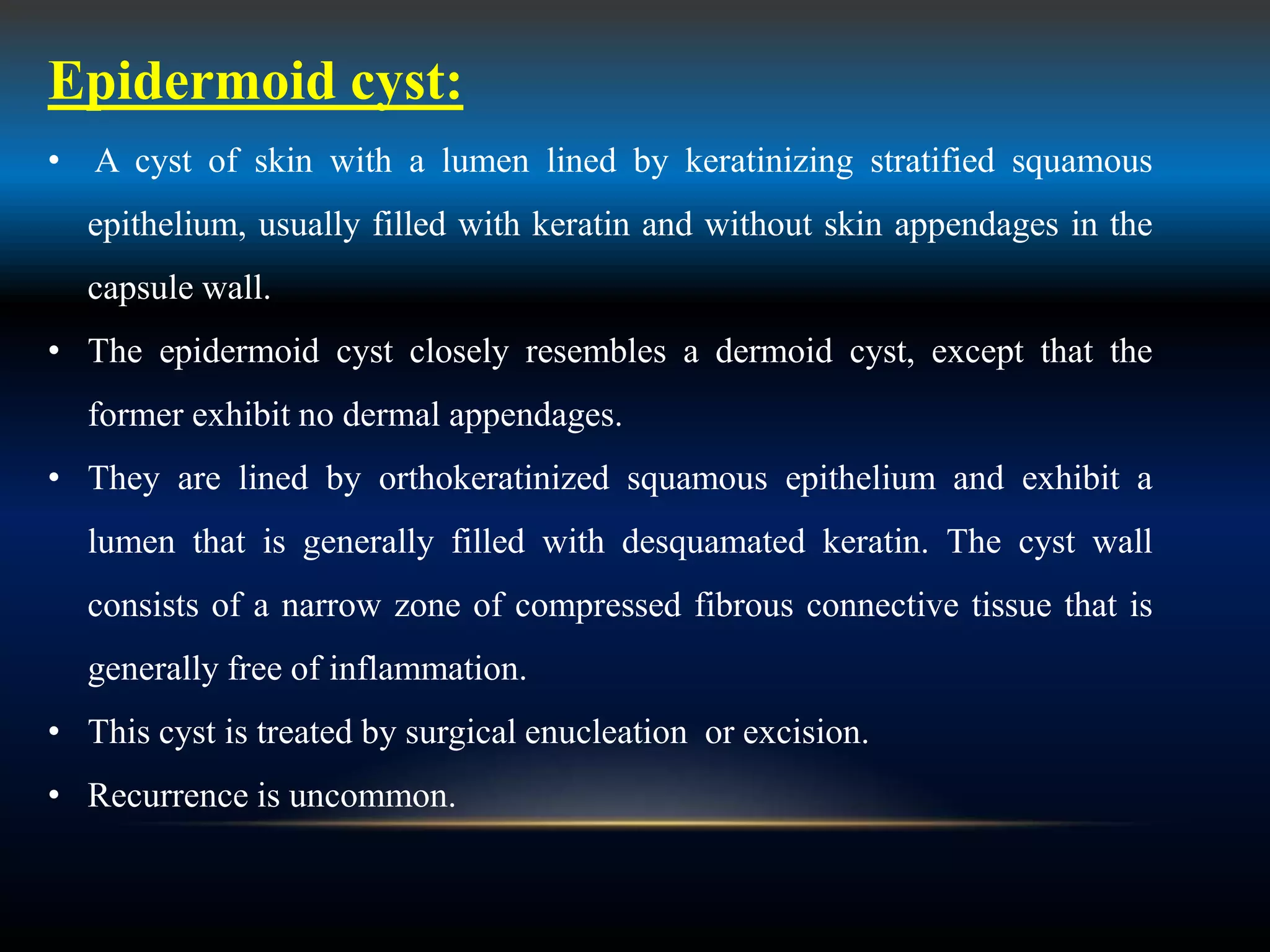 Epidermoid cyst:

• A cyst of skin with a lumen lined by keratinizing stratified squamous epithelium, usually filled with keratin and without skin appendages in the capsule wall.

• The epidermoid cyst closely resembles a dermoid cyst, except that the former exhibit no dermal appendages.

• They are lined by orthokeratinized squamous epithelium and exhibit a lumen that is generally filled with desquamated keratin. The cyst wall consists of a narrow zone of compressed fibrous connective tissue that is generally free of inflammation.

• This cyst is treated by surgical enucleation or excision.

• Recurrence is uncommon.